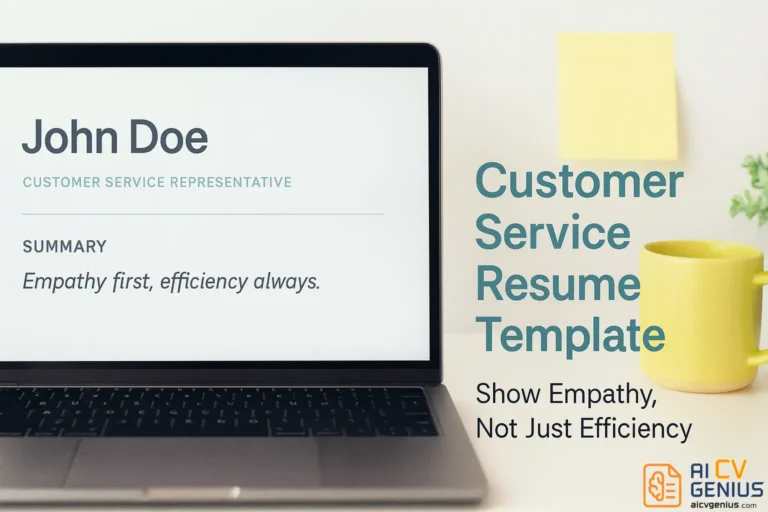 John Doe

CUSTOMER SERVICE REPRESENTATIVE

SUMMARY

Empathy first, efficiency always.

Customer Service Resume Template

Show Empathy, Not Just Efficiency

AI CV GENIUS
aicvgenius.com